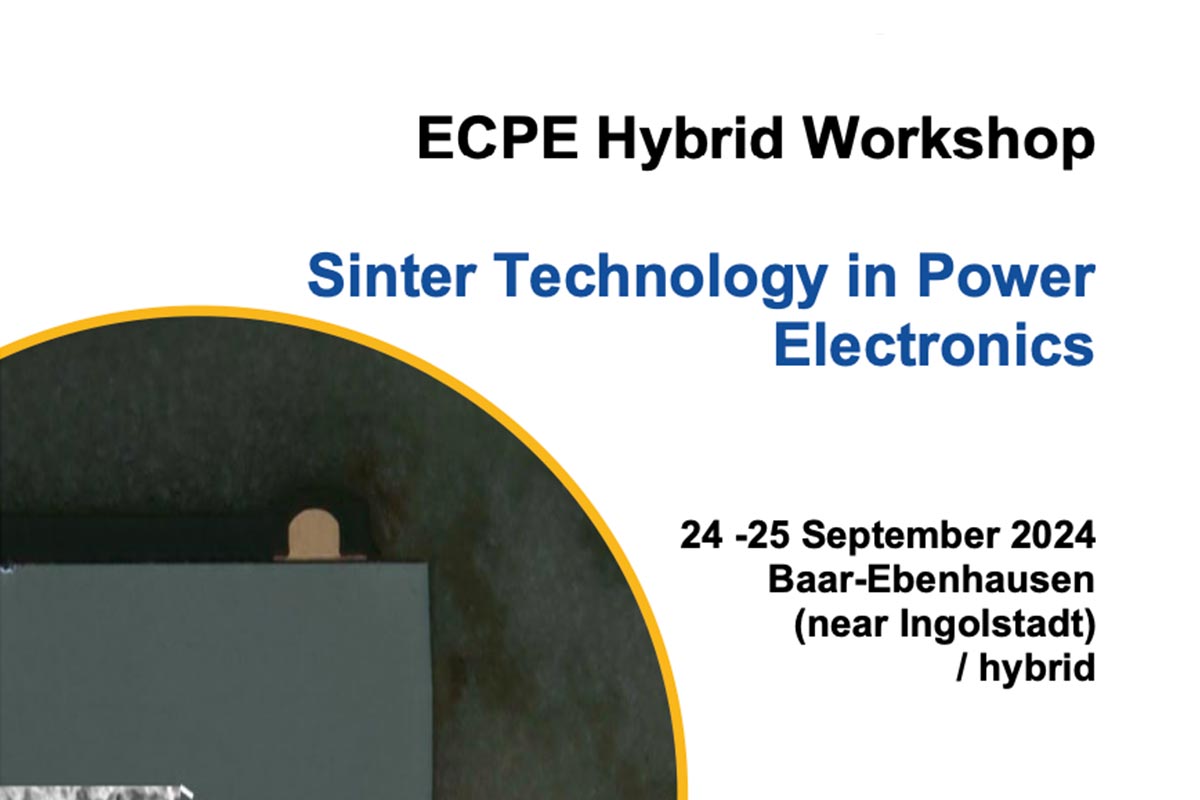 ECPE Hybrid Workshop

Sinter Technology in Power Electronics

24 -25 September 2024
Baar-Ebenhausen
(near Ingolstadt)
/ hybrid